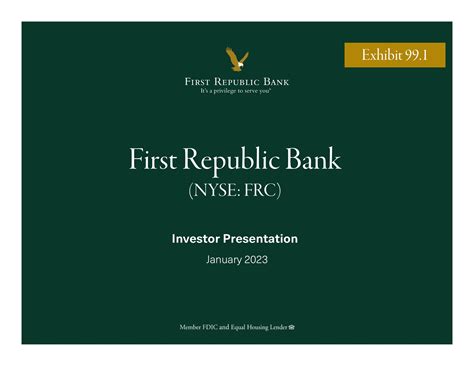 Exhibit 99.1

FIRST REPUBLIC BANK
It's a privilege to serve you®

First Republic Bank
(NYSE: FRC)

Investor Presentation

January 2023

Member FDIC and Equal Housing Lender